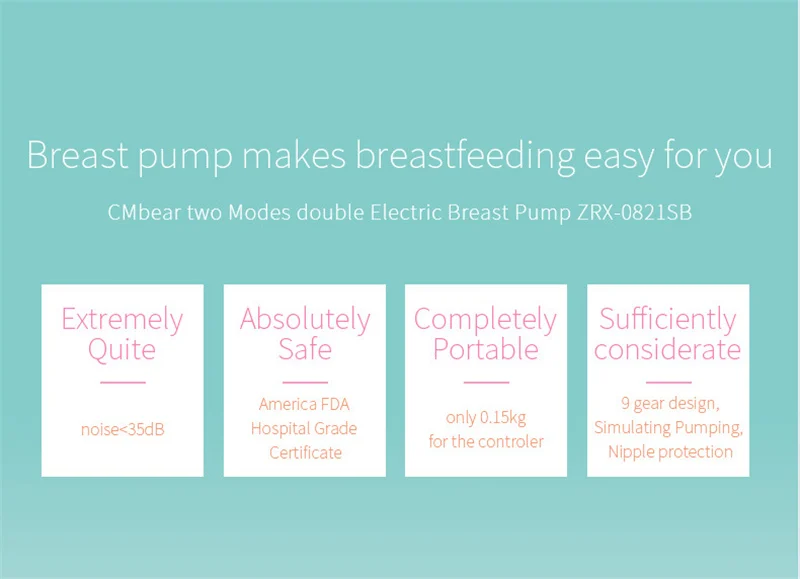 Breast pump makes breastfeeding easy for you

CMbear two Modes double Electric Breast Pump ZRX-0821SB

Extremely Quite

noise<35dB

Absolutely Safe

America FDA Hospital Grade Certificate

Completely Portable

only 0.15kg for the controler

Sufficiently considerate

9 gear design, Simulating Pumping, Nipple protection